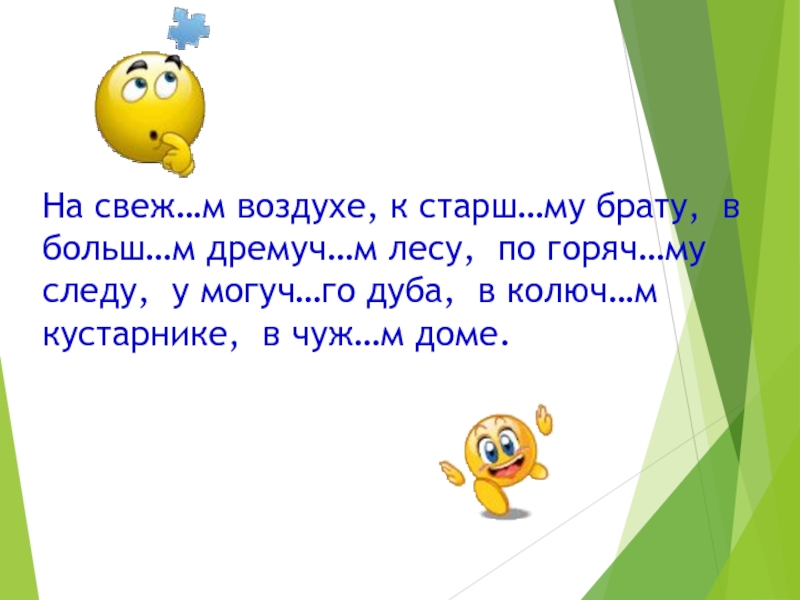 На свеж…м воздухе, к старш…му брату, в больш…м дремуч…м лесу, по горяч…му следу, у могуч…го дуба, в колюч…м кустарнике, в чуж…м доме.